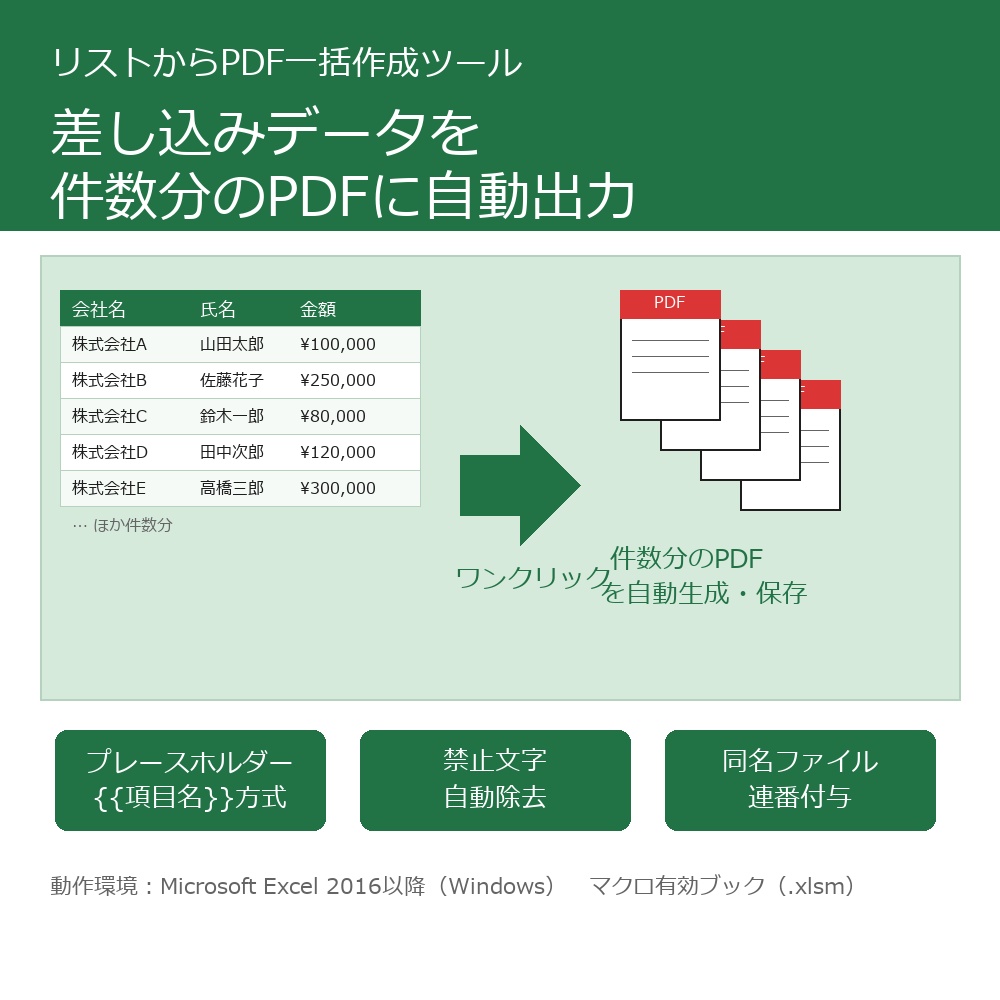 リストからPDF一括作成ツール

差し込みデータを
件数分のPDFに自動出力

| 会社名 | 氏名 | 金額 |
|---|---|---|
| 株式会社A | 山田太郎 | ¥100,000 |
| 株式会社B | 佐藤花子 | ¥250,000 |
| 株式会社C | 鈴木一郎 | ¥80,000 |
| 株式会社D | 田中次郎 | ¥120,000 |
| 株式会社E | 高橋三郎 | ¥300,000 |

… ほか件数分

PDF

ワンクリック

件数分のPDF
を自動生成・保存

プレースホルダー
{{項目名}}方式

禁止文字
自動除去

同名ファイル
連番付与

動作環境：Microsoft Excel 2016以降（Windows）　マクロ有効ブック（.xlsm）